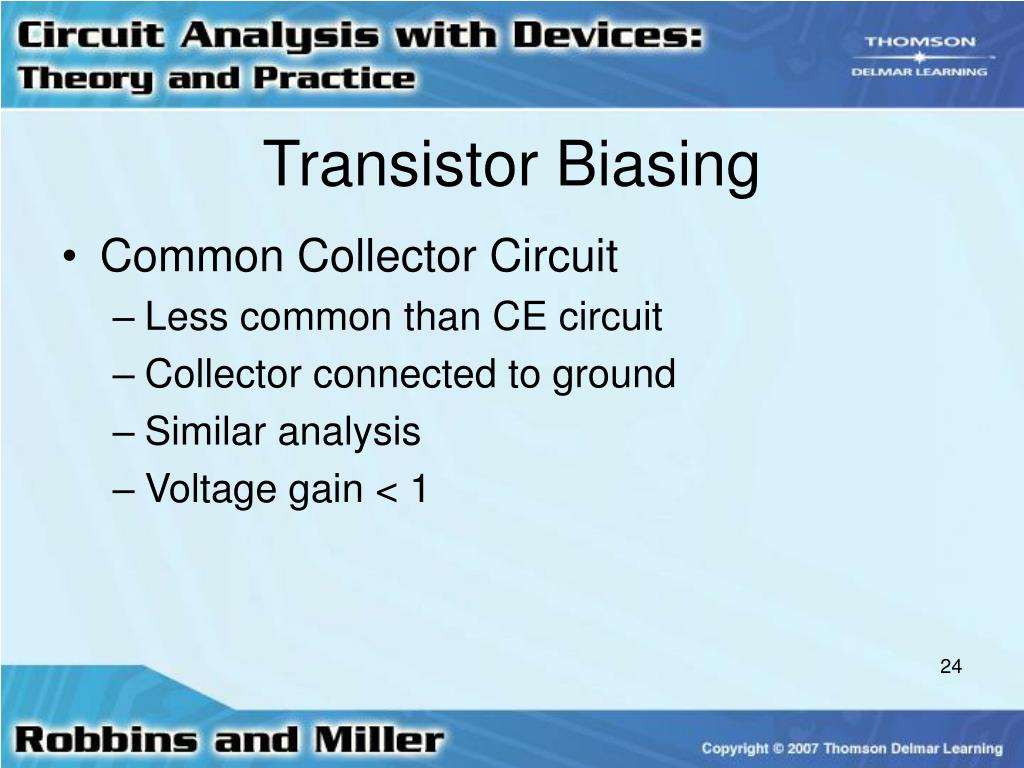 Circuit Analysis with Devices:
Theory and Practice

THOMSON
DELMAR LEARNING

Transistor Biasing

• Common Collector Circuit
– Less common than CE circuit
– Collector connected to ground
– Similar analysis
– Voltage gain < 1

24

Robbins and Miller

Copyright © 2007 Thomson Delmar Learning